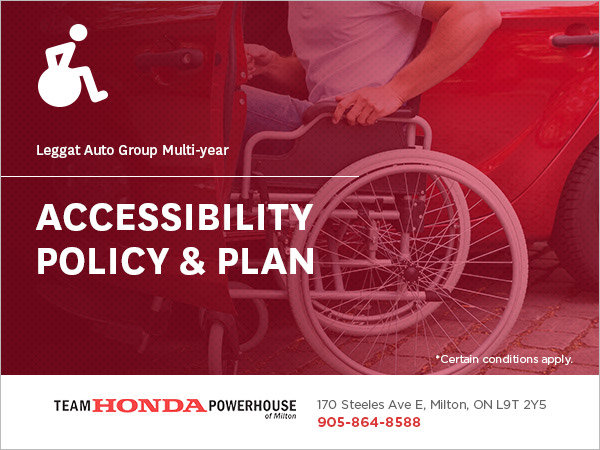 Leggat Auto Group Multi-year

ACCESSIBILITY POLICY & PLAN

*Certain conditions apply.

TEAM HONDA POWERHOUSE of Milton

170 Steeles Ave E, Milton, ON L9T 2Y5
905-864-8588